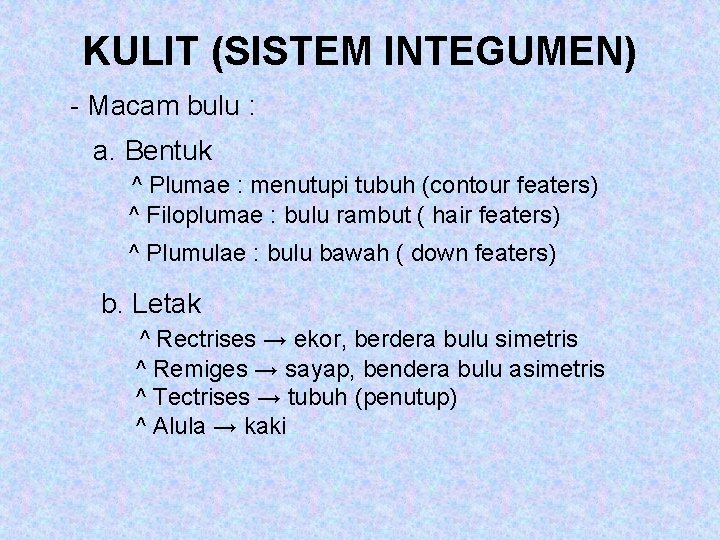 KULIT (SISTEM INTEGUMEN)

- Macam bulu :

a. Bentuk

^ Plumae : menutupi tubuh (contour featers)
^ Filoplumae : bulu rambut ( hair featers)
^ Plumulae : bulu bawah ( down featers)

b. Letak

^ Rectrises → ekor, berdera bulu simetris
^ Remiges → sayap, bendera bulu asimetris
^ Tectrises → tubuh (penutup)
^ Alula → kaki